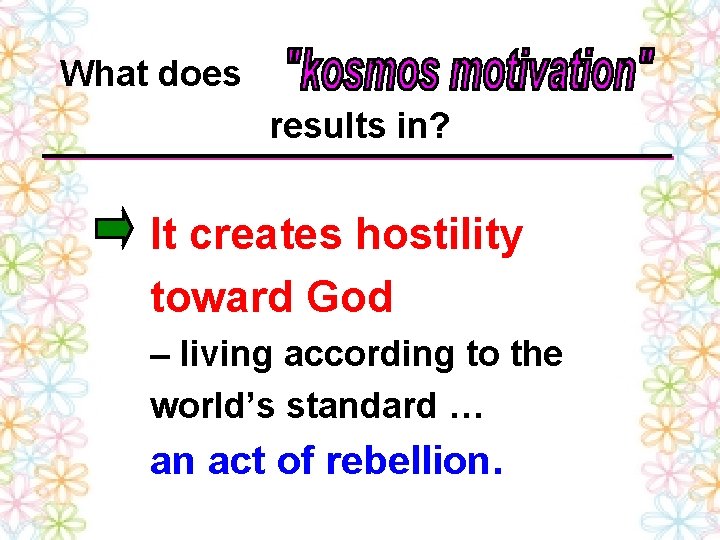 What does "kosmos motivation" results in?

It creates hostility toward God

– living according to the world's standard …

an act of rebellion.